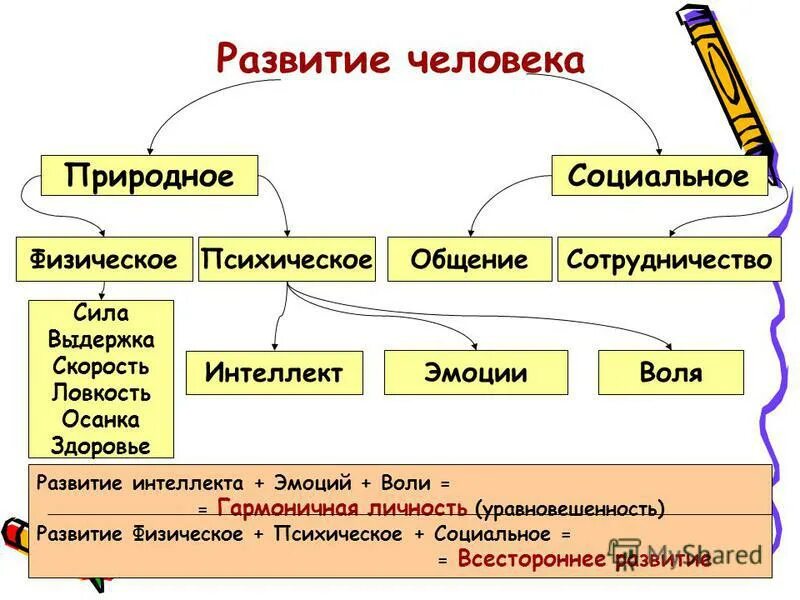 Развитие человека

Природное

Социальное

Физическое

Психическое

Общение

Сотрудничество

Сила
Выдержка
Скорость
Ловкость
Осанка
Здоровье

Интеллект

Эмоции

Воля

Развитие интеллекта + Эмоций + Воли =
= Гармоничная личность (уравновешенность)

Развитие Физическое + Психическое + Социальное =
= Всестороннее развитие

MyShared